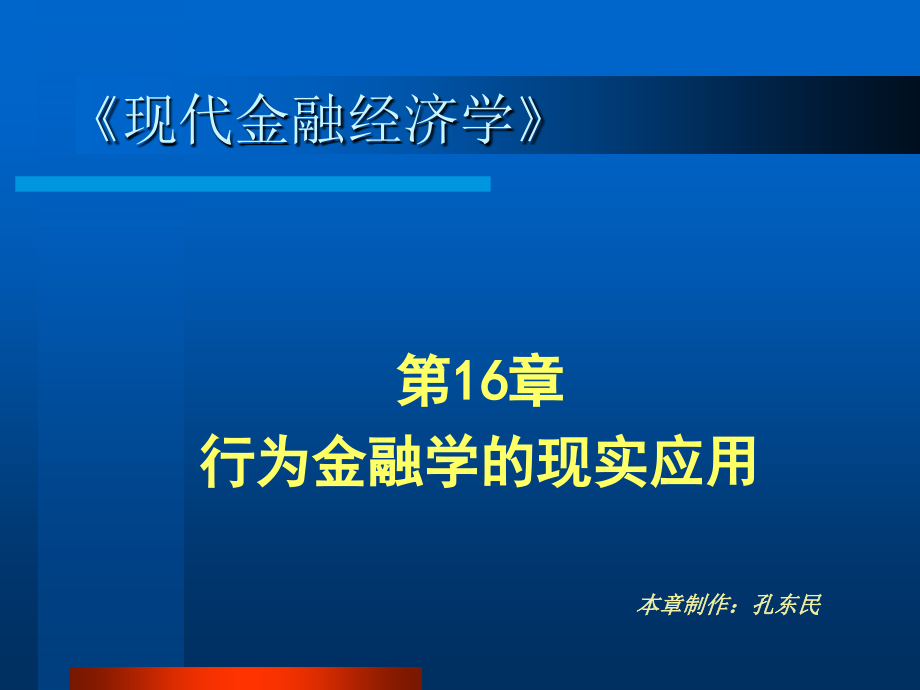 《现代金融经济学》

第16章
行为金融学的现实应用

本章制作：孔东民